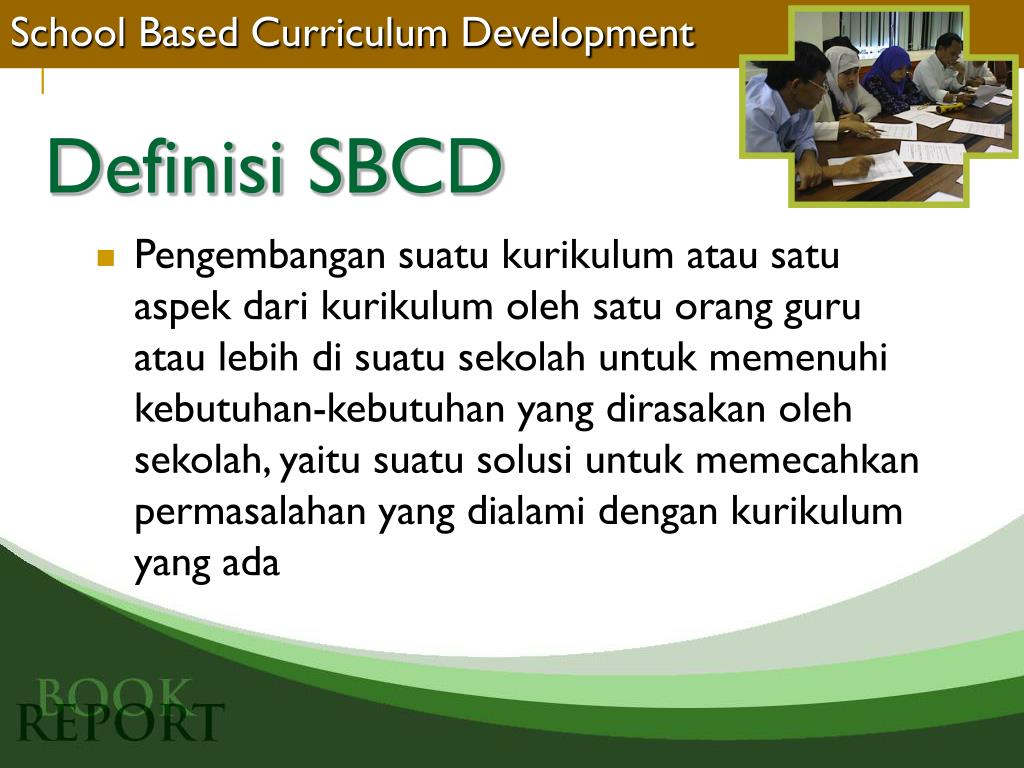 School Based Curriculum Development

Definisi SBCD

Pengembangan suatu kurikulum atau satu aspek dari kurikulum oleh satu orang guru atau lebih di suatu sekolah untuk memenuhi kebutuhan-kebutuhan yang dirasakan oleh sekolah, yaitu suatu solusi untuk memecahkan permasalahan yang dialami dengan kurikulum yang ada

BOOK
REPORT